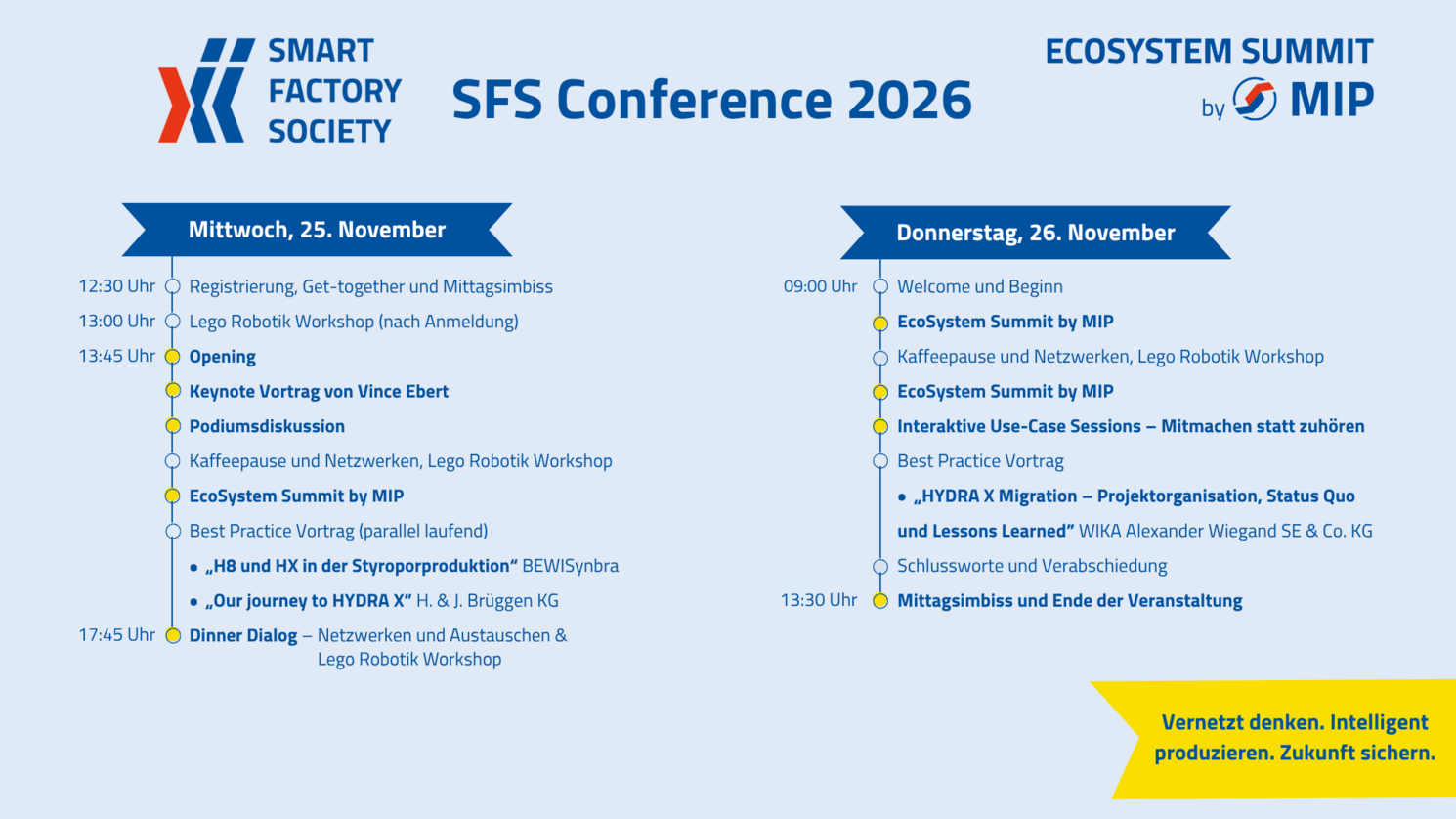 SMART
FACTORY
SOCIETY

SFS Conference 2026

ECOSYSTEM SUMMIT
by MIP

Mittwoch, 25. November

12:30 Uhr Registrierung, Get-together und Mittagsimbiss
13:00 Uhr Lego Robotik Workshop (nach Anmeldung)
13:45 Uhr Opening
Keynote Vortrag von Vince Ebert
Podiumsdiskussion
Kaffeepause und Netzwerken, Lego Robotik Workshop
EcoSystem Summit by MIP
Best Practice Vortrag (parallel laufend)
• „H8 und HX in der Styroporproduktion“ BEWISynbra
• „Our journey to HYDRA X“ H. & J. Brüggen KG
17:45 Uhr Dinner Dialog – Netzwerken und Austauschen & Lego Robotik Workshop

Donnerstag, 26. November

09:00 Uhr Welcome und Beginn
EcoSystem Summit by MIP
Kaffeepause und Netzwerken, Lego Robotik Workshop
EcoSystem Summit by MIP
Interaktive Use-Case Sessions – Mitmachen statt zuhören
Best Practice Vortrag
• „HYDRA X Migration – Projektorganisation, Status Quo und Lessons Learned“ WIKA Alexander Wiegand SE & Co. KG
Schlussworte und Verabschiedung
13:30 Uhr Mittagsimbiss und Ende der Veranstaltung

Vernetzt denken. Intelligent produzieren. Zukunft sichern.